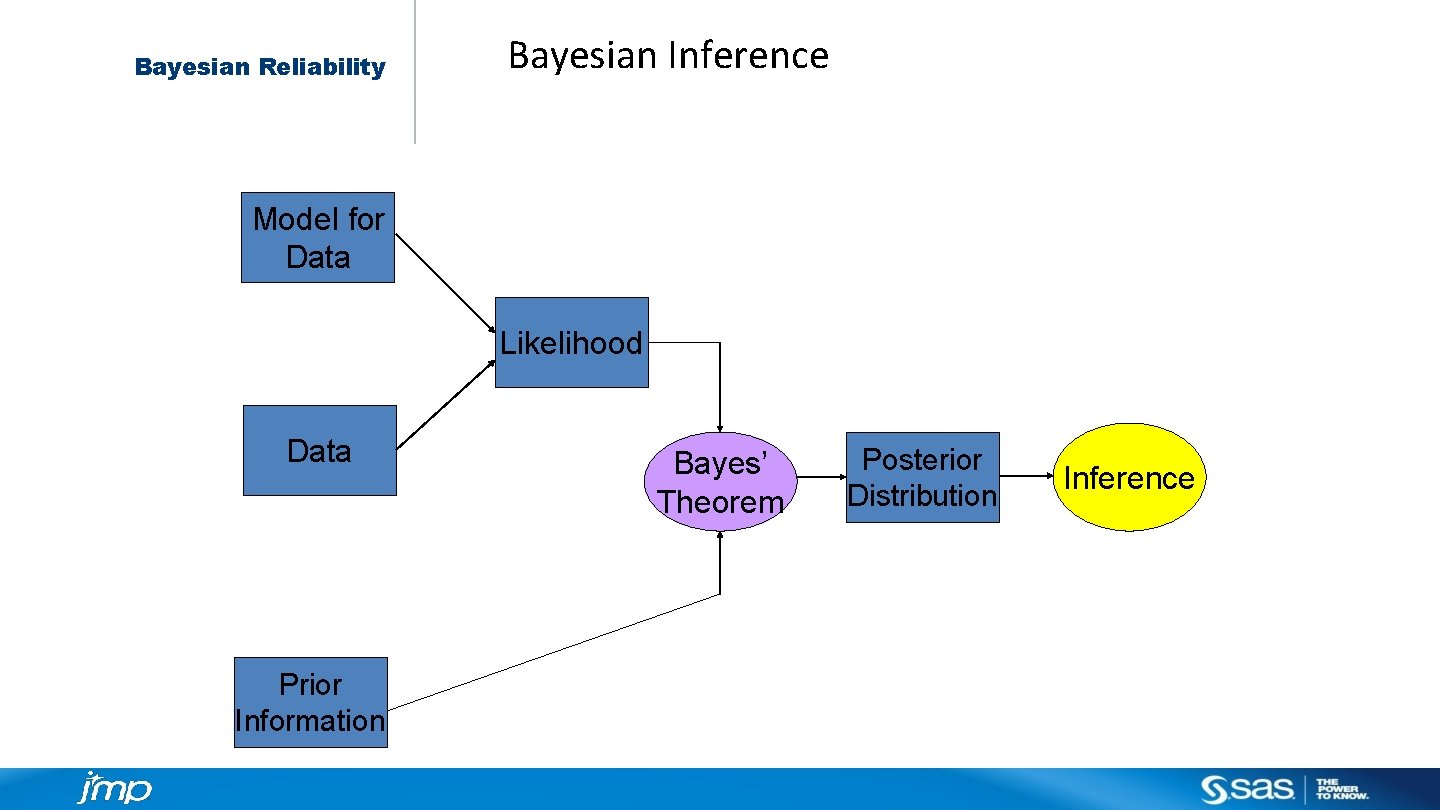 Bayesian Reliability

Bayesian Inference

Model for Data

Likelihood

Data

Bayes' Theorem

Posterior Distribution

Inference

Prior Information

jmp

sas THE POWER TO KNOW.